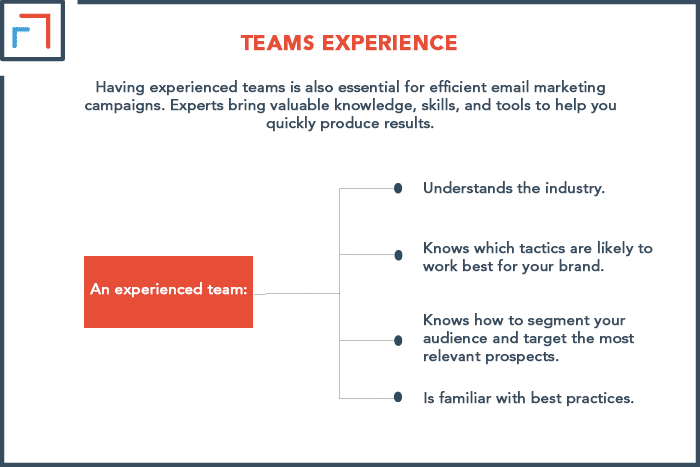 TEAMS EXPERIENCE

Having experienced teams is also essential for efficient email marketing campaigns. Experts bring valuable knowledge, skills, and tools to help you quickly produce results.

An experienced team:

Understands the industry.

Knows which tactics are likely to work best for your brand.

Knows how to segment your audience and target the most relevant prospects.

Is familiar with best practices.